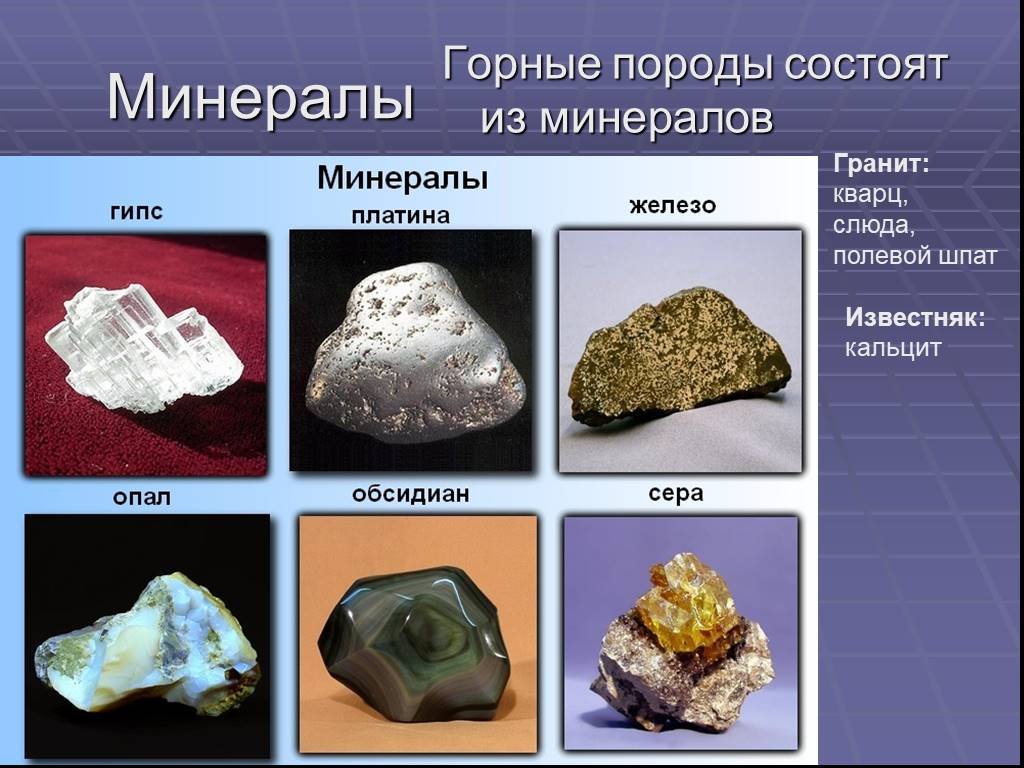 Минералы

Горные породы состоят из минералов

Минералы

гипс

платина

железо

опал

обсидиан

сера

Гранит: кварц, слюда, полевой шпат

Известняк: кальцит